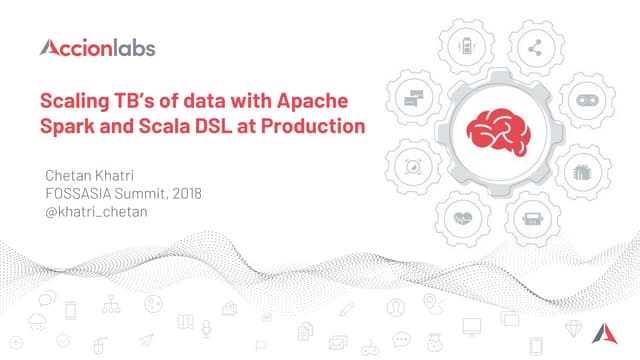 Accionlabs

Scaling TB's of data with Apache Spark and Scala DSL at Production

Chetan Khatri
FOSSASIA Summit, 2018
@khatri_chetan